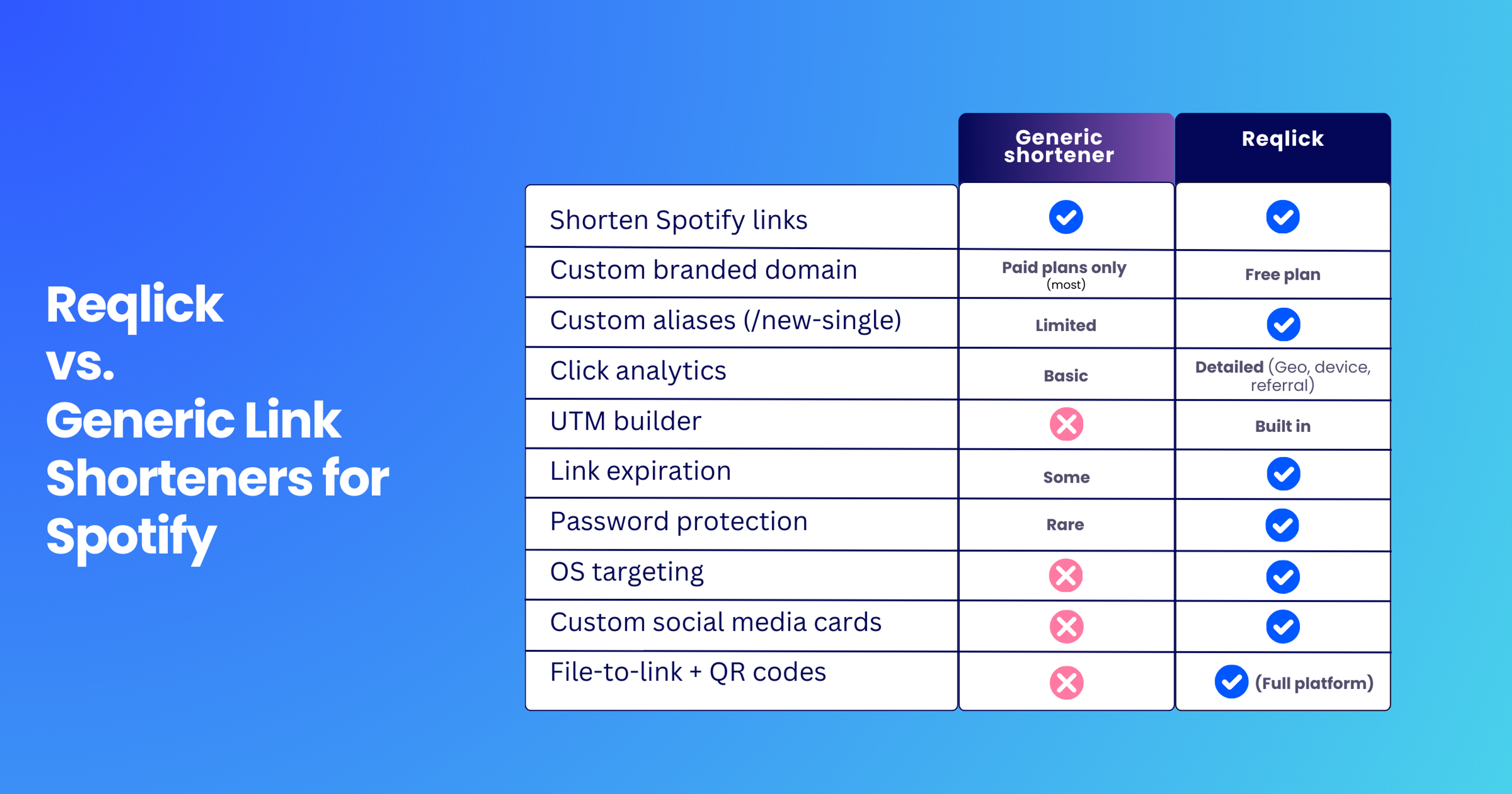 Reqlick
vs.
Generic Link Shorteners for Spotify

| | Generic shortener | Reqlick |
|---|---|---|
| Shorten Spotify links | ✓ | ✓ |
| Custom branded domain | Paid plans only (most) | Free plan |
| Custom aliases (/new-single) | Limited | ✓ |
| Click analytics | Basic | Detailed (Geo, device, referral) |
| UTM builder | ✗ | Built in |
| Link expiration | Some | ✓ |
| Password protection | Rare | ✓ |
| OS targeting | ✗ | ✓ |
| Custom social media cards | ✗ | ✓ |
| File-to-link + QR codes | ✗ | ✓ (Full platform) |